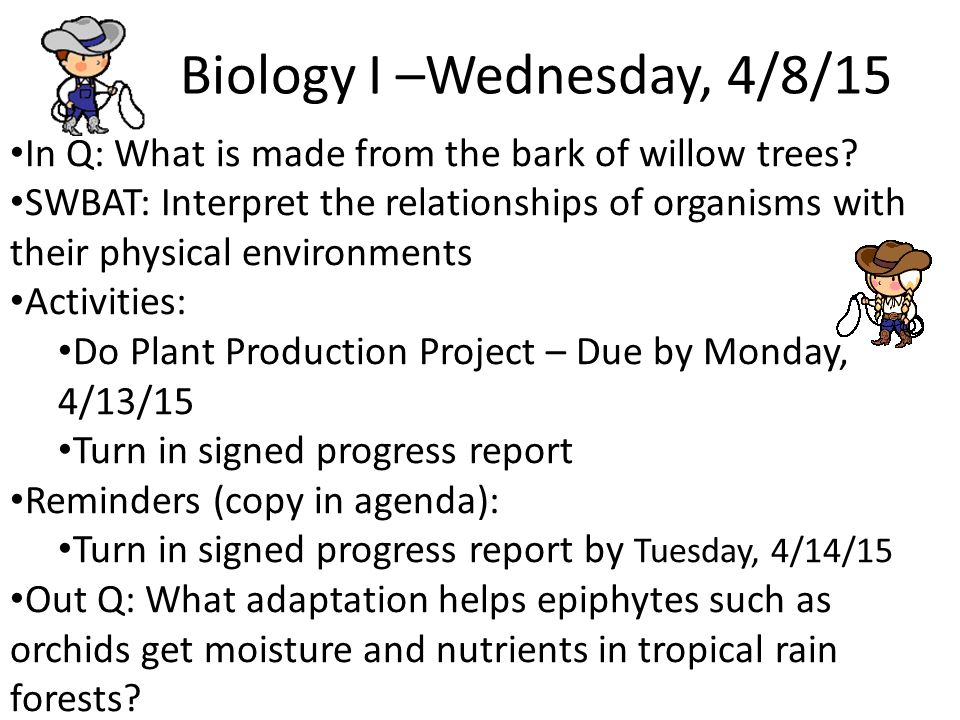 Biology I –Wednesday, 4/8/15

•In Q: What is made from the bark of willow trees?
•SWBAT: Interpret the relationships of organisms with their physical environments
•Activities:
•Do Plant Production Project – Due by Monday, 4/13/15
•Turn in signed progress report
•Reminders (copy in agenda):
•Turn in signed progress report by Tuesday, 4/14/15
•Out Q: What adaptation helps epiphytes such as orchids get moisture and nutrients in tropical rain forests?